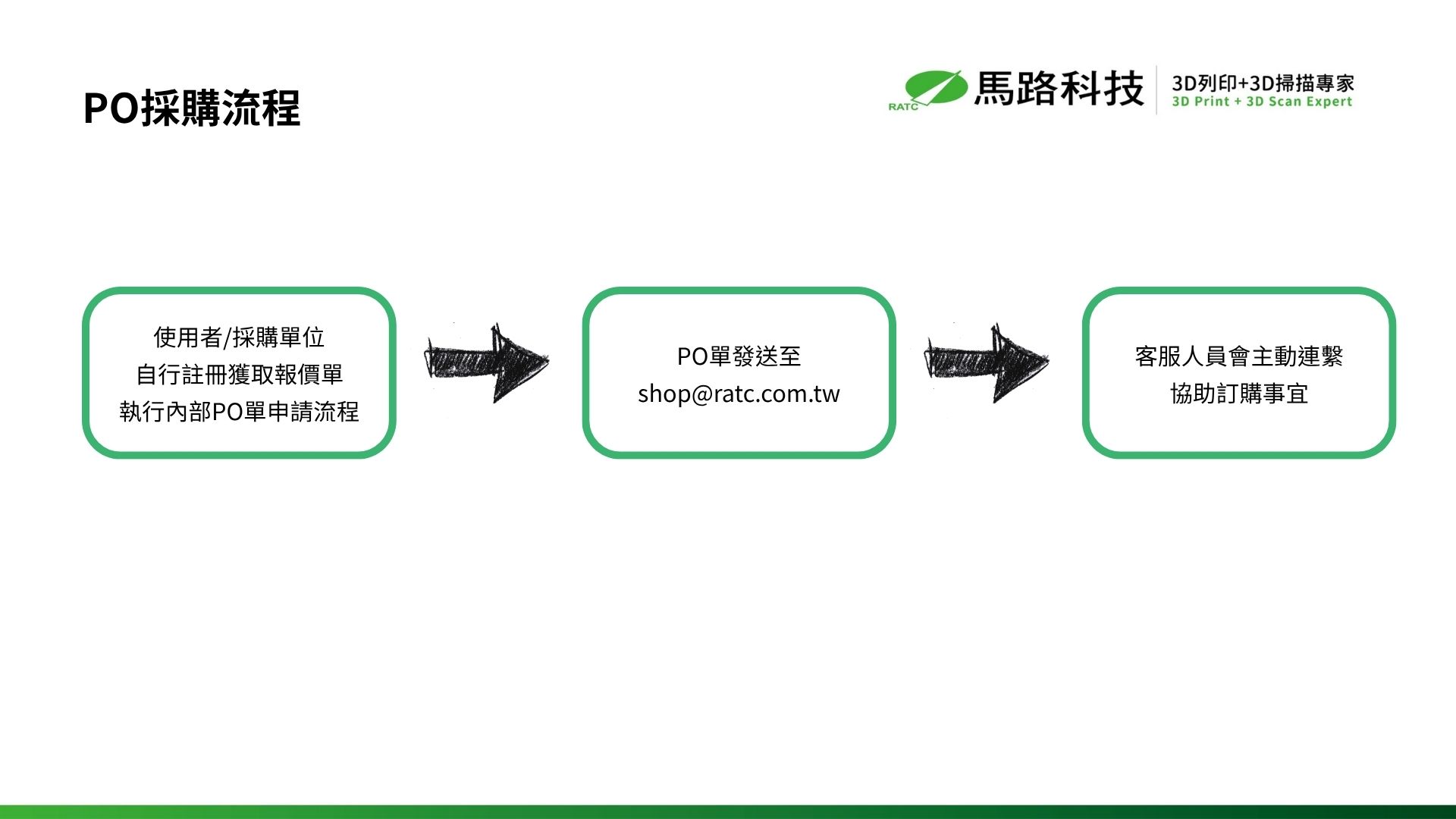 PO採購流程

RATC 馬路科技 3D列印+3D掃描專家 3D Print + 3D Scan Expert

使用者/採購單位
自行註冊獲取報價單
執行內部PO單申請流程

PO單發送至
shop@ratc.com.tw

客服人員會主動連繫
協助訂購事宜